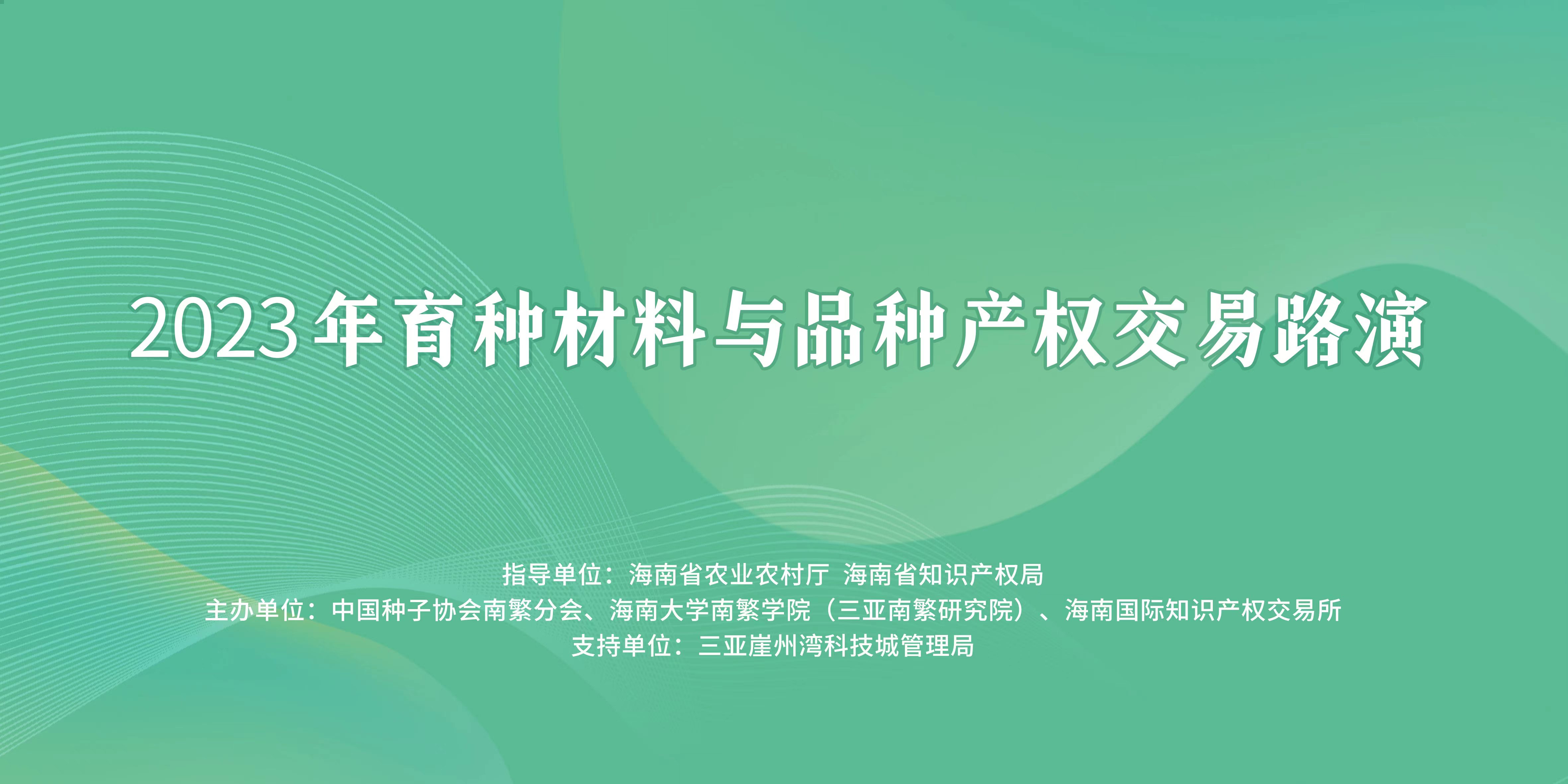 2023年育种材料与品种产权交易路演

指导单位：海南省农业农村厅 海南省知识产权局
主办单位：中国种子协会南繁分会、海南大学南繁学院（三亚南繁研究院）、海南国际知识产权交易所
支持单位：三亚崖州湾科技城管理局